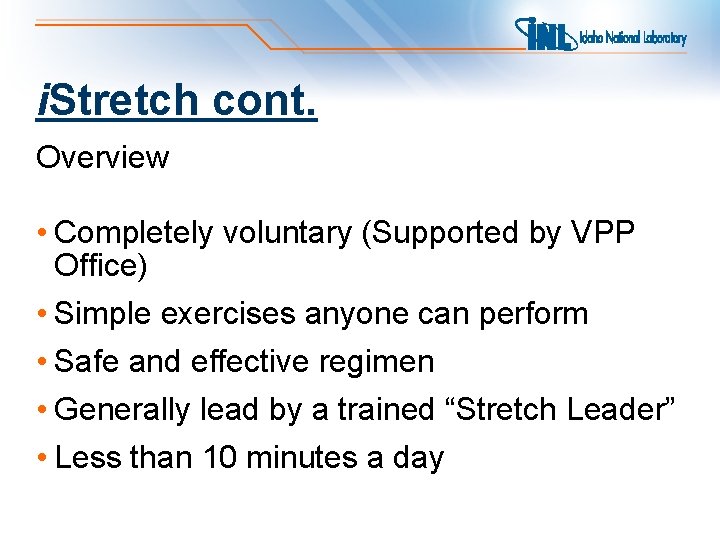 INL Idaho National Laboratory

iStretch cont.

Overview

• Completely voluntary (Supported by VPP Office)
• Simple exercises anyone can perform
• Safe and effective regimen
• Generally lead by a trained “Stretch Leader”
• Less than 10 minutes a day